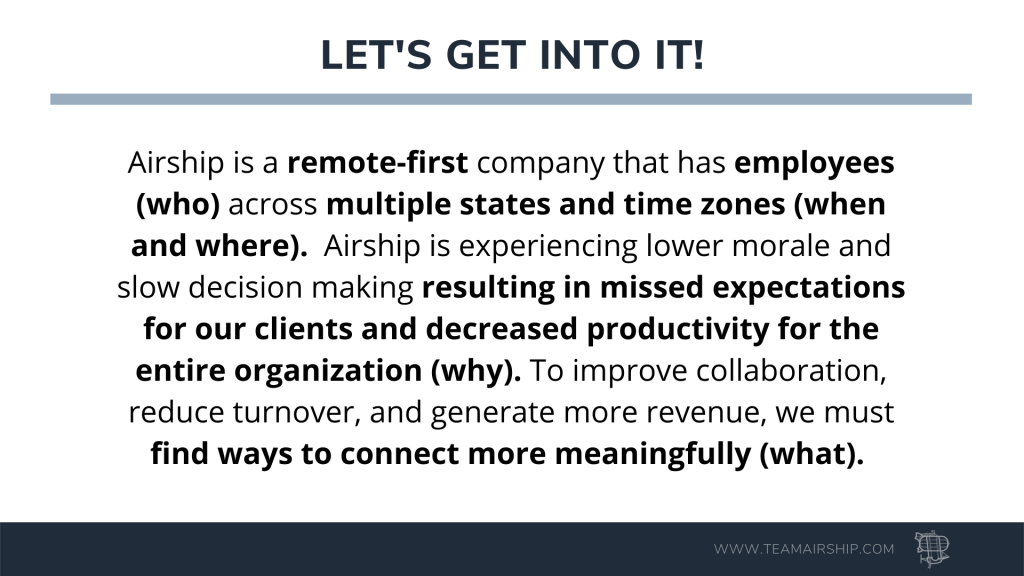 LET'S GET INTO IT!

Airship is a remote-first company that has employees (who) across multiple states and time zones (when and where). Airship is experiencing lower morale and slow decision making resulting in missed expectations for our clients and decreased productivity for the entire organization (why). To improve collaboration, reduce turnover, and generate more revenue, we must find ways to connect more meaningfully (what).

WWW.TEAMAIRSHIP.COM